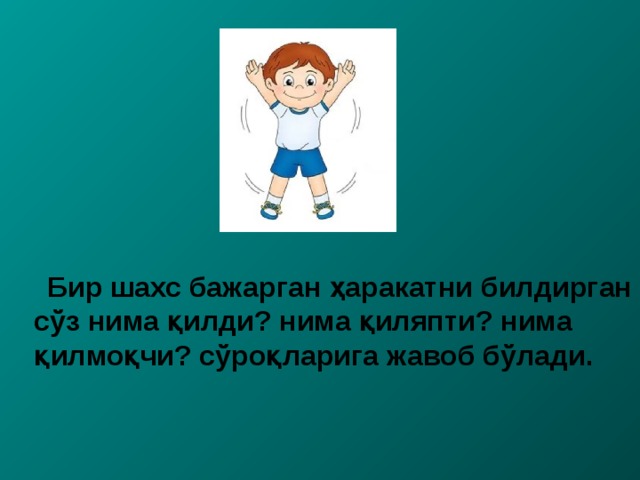 Бир шахс бажарган ҳаракатни билдирган сўз нима қилди? нима қиляпти? нима қилмоқчи? сўроқларига жавоб бўлади.